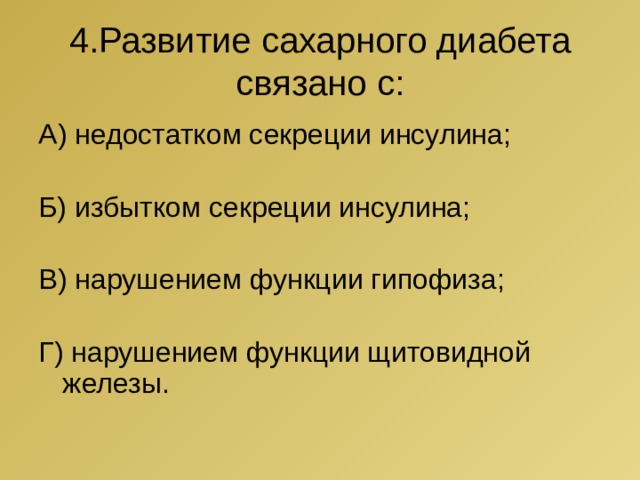 4.Развитие сахарного диабета связано с:

А) недостатком секреции инсулина;

Б) избытком секреции инсулина;

В) нарушением функции гипофиза;

Г) нарушением функции щитовидной железы.